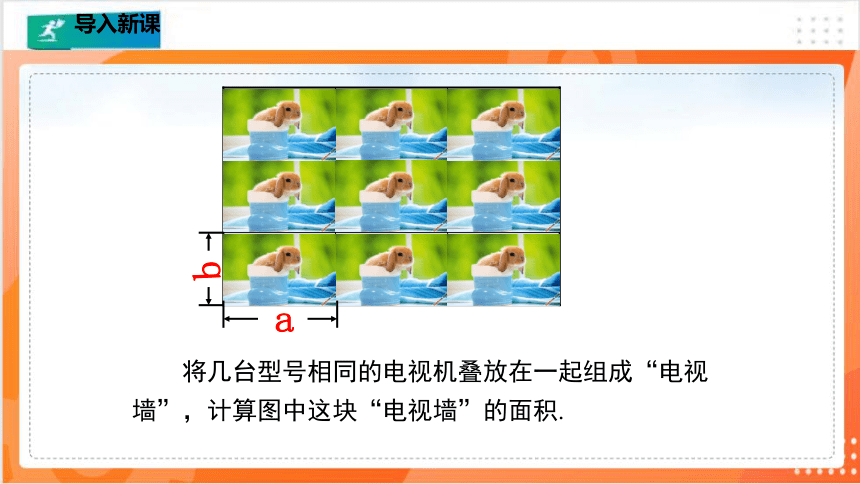 导入新课

b

a

将几台型号相同的电视机叠放在一起组成“电视墙”，计算图中这块“电视墙”的面积.